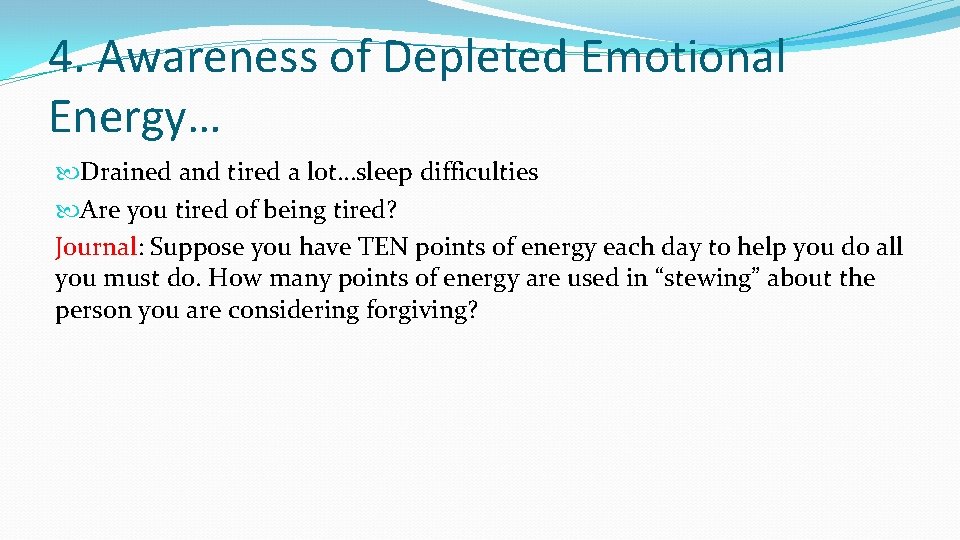 4. Awareness of Depleted Emotional Energy…

Drained and tired a lot…sleep difficulties

Are you tired of being tired?

Journal: Suppose you have TEN points of energy each day to help you do all you must do. How many points of energy are used in “stewing” about the person you are considering forgiving?